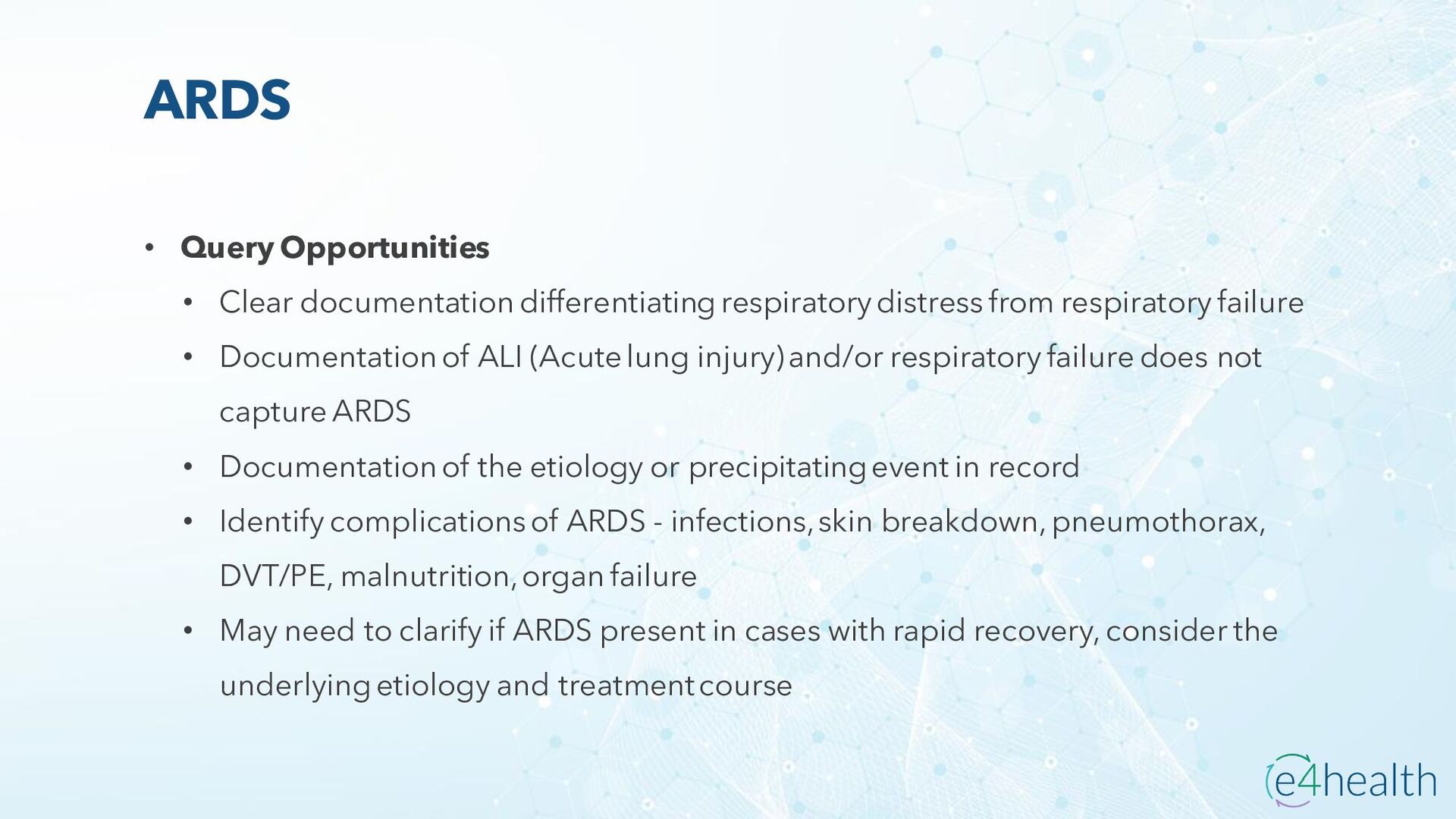 ARDS

• Query Opportunities
  • Clear documentation differentiating respiratory distress from respiratory failure
  • Documentation of ALI (Acute lung injury) and/or respiratory failure does not capture ARDS
  • Documentation of the etiology or precipitating event in record
  • Identify complications of ARDS - infections, skin breakdown, pneumothorax, DVT/PE, malnutrition, organ failure
  • May need to clarify if ARDS present in cases with rapid recovery, consider the underlying etiology and treatment course

e4health